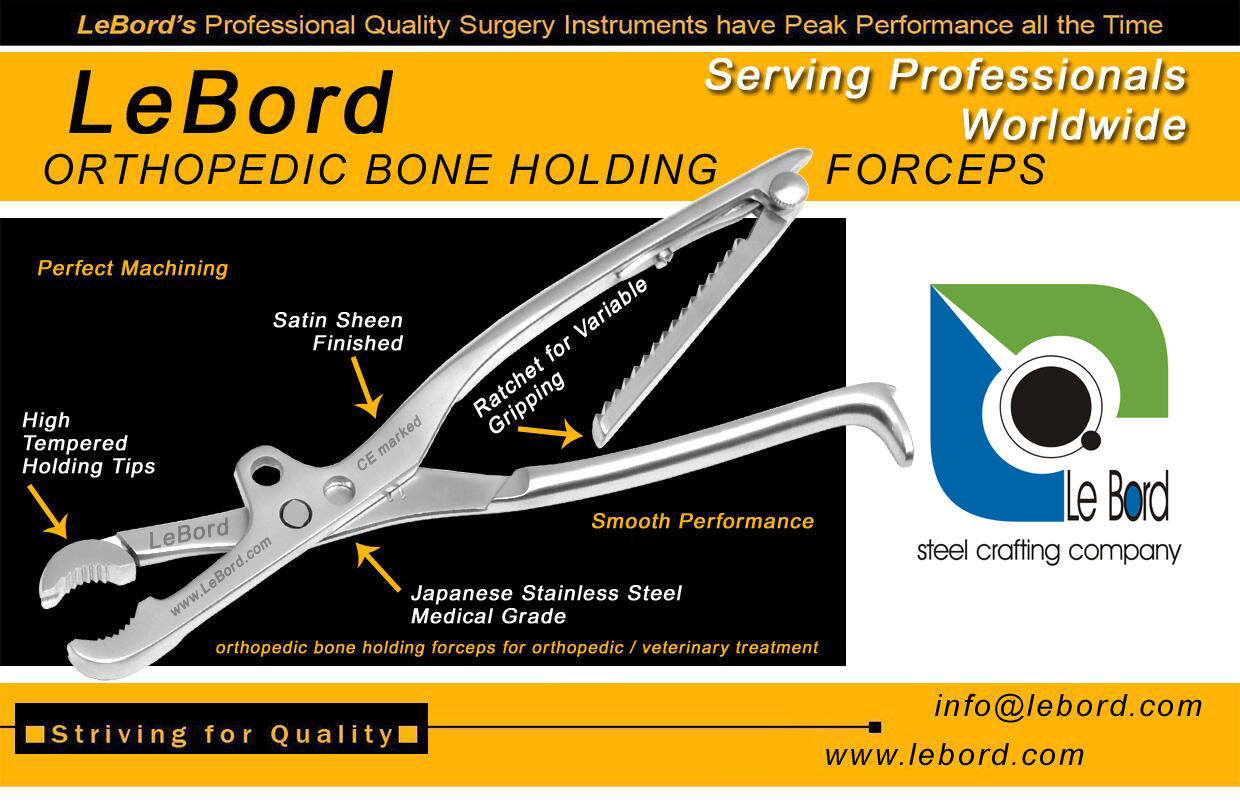 LeBord's Professional Quality Surgery Instruments have Peak Performance all the Time

LeBord

Serving Professionals Worldwide

ORTHOPEDIC BONE HOLDING FORCEPS

Perfect Machining

Satin Sheen Finished

Ratchet for Variable Gripping

High Tempered Holding Tips

CE marked

LeBord

www.LeBord.com

Smooth Performance

Japanese Stainless Steel Medical Grade

orthopedic bone holding forceps for orthopedic / veterinary treatment

Le Bord
steel crafting company

Striving for Quality

info@lebord.com

www.lebord.com